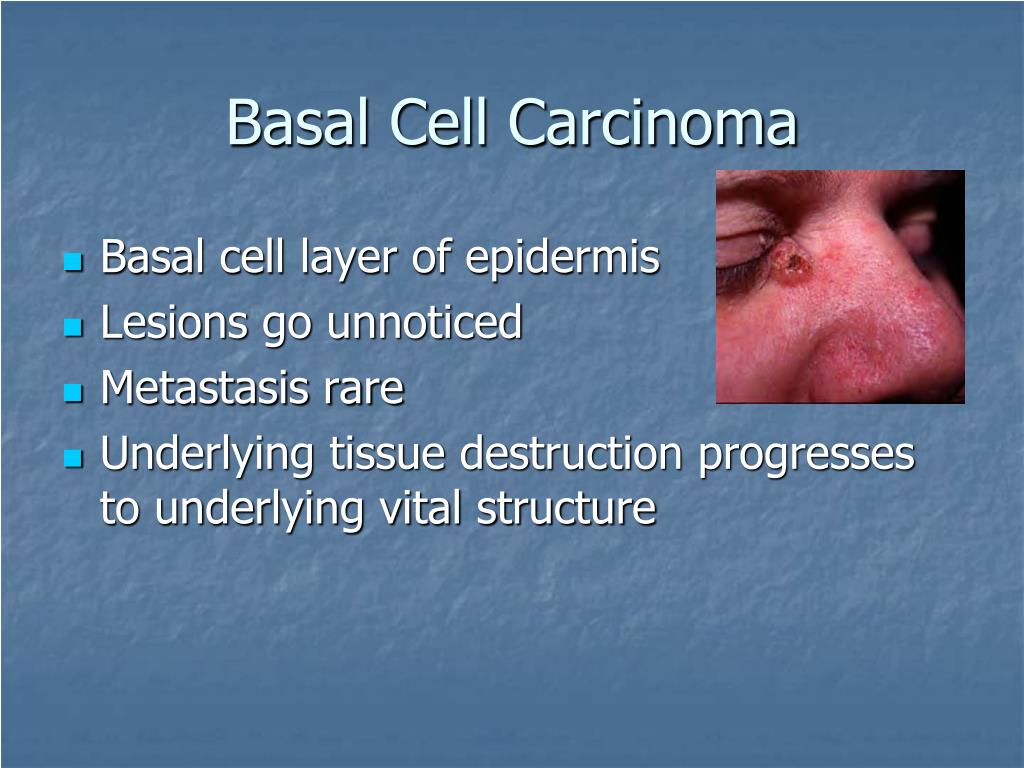 Basal Cell Carcinoma

- Basal cell layer of epidermis
- Lesions go unnoticed
- Metastasis rare
- Underlying tissue destruction progresses to underlying vital structure